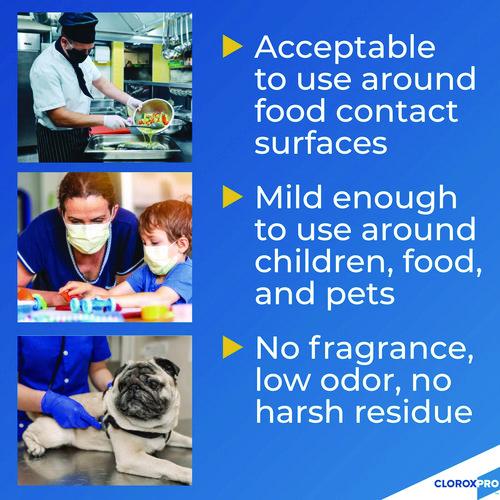 Acceptable to use around food contact surfaces

Mild enough to use around children, food, and pets

No fragrance, low odor, no harsh residue

CLOROXPRO